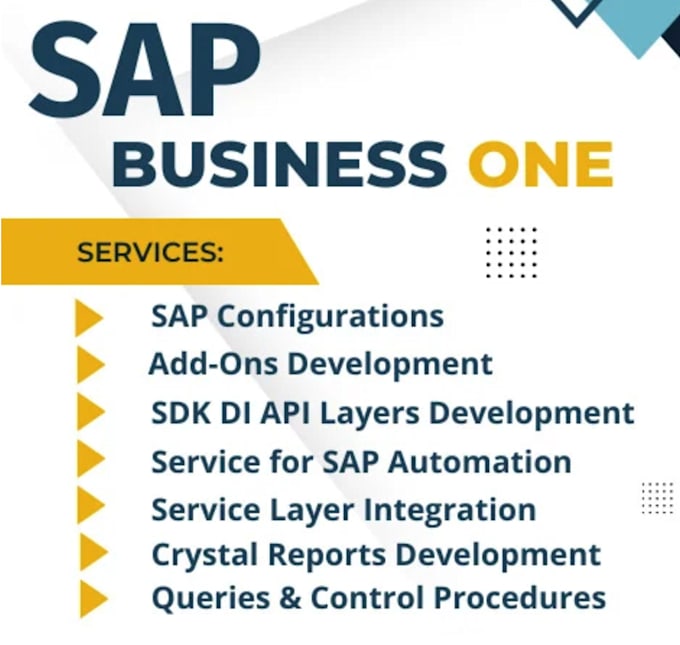 SAP
BUSINESS ONE

SERVICES:

SAP Configurations
Add-Ons Development
SDK DI API Layers Development
Service for SAP Automation
Service Layer Integration
Crystal Reports Development
Queries & Control Procedures